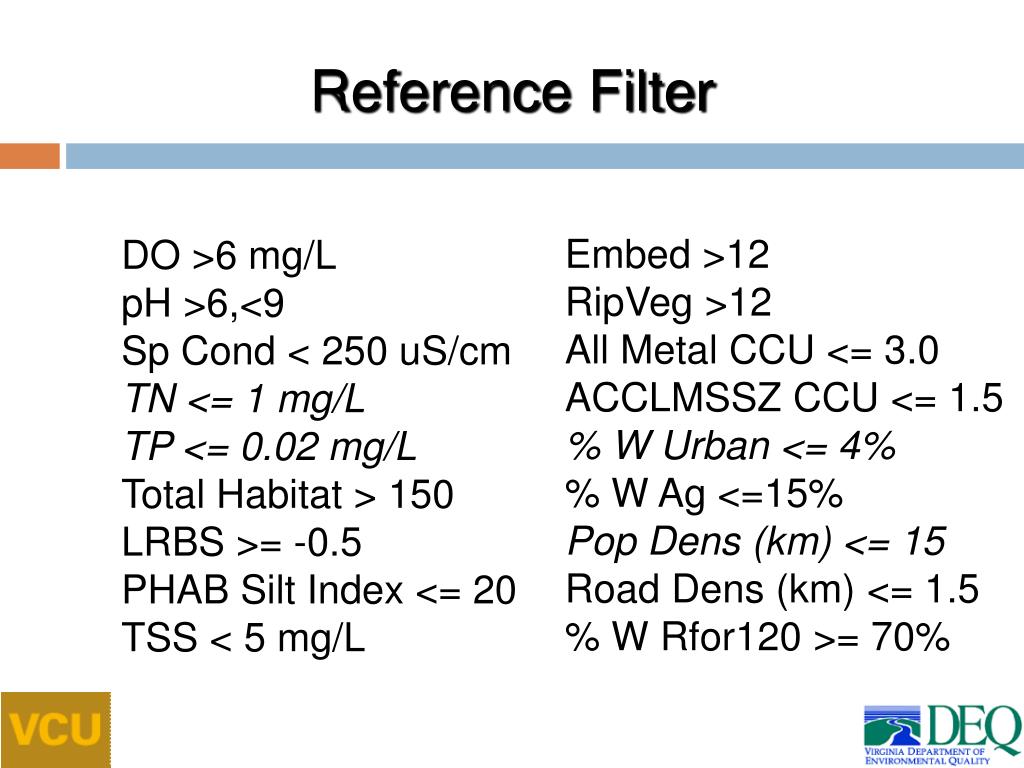 Reference Filter

DO >6 mg/L
pH >6,<9
Sp Cond < 250 uS/cm
TN <= 1 mg/L
TP <= 0.02 mg/L
Total Habitat > 150
LRBS >= -0.5
PHAB Silt Index <= 20
TSS < 5 mg/L

Embed >12
RipVeg >12
All Metal CCU <= 3.0
ACCLMSSZ CCU <= 1.5
% W Urban <= 4%
% W Ag <=15%
Pop Dens (km) <= 15
Road Dens (km) <= 1.5
% W Rfor120 >= 70%

VCU

DEQ
VIRGINIA DEPARTMENT OF ENVIRONMENTAL QUALITY